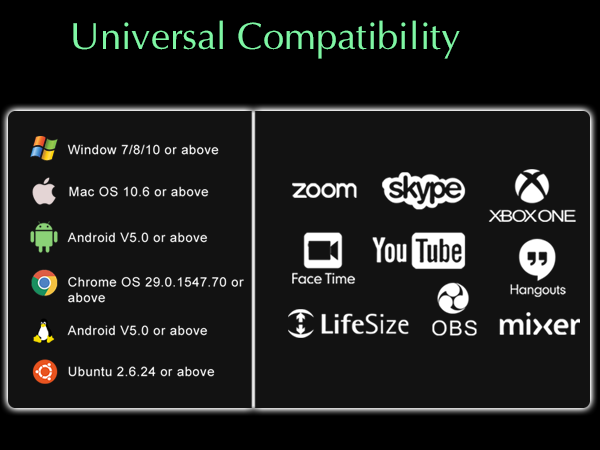 Universal Compatibility

Window 7/8/10 or above

Mac OS 10.6 or above

Android V5.0 or above

Chrome OS 29.0.1547.70 or above

Android V5.0 or above

Ubuntu 2.6.24 or above

zoom

skype

XBOX ONE

Face Time

YouTube

Hangouts

LifeSize

OBS

mixer